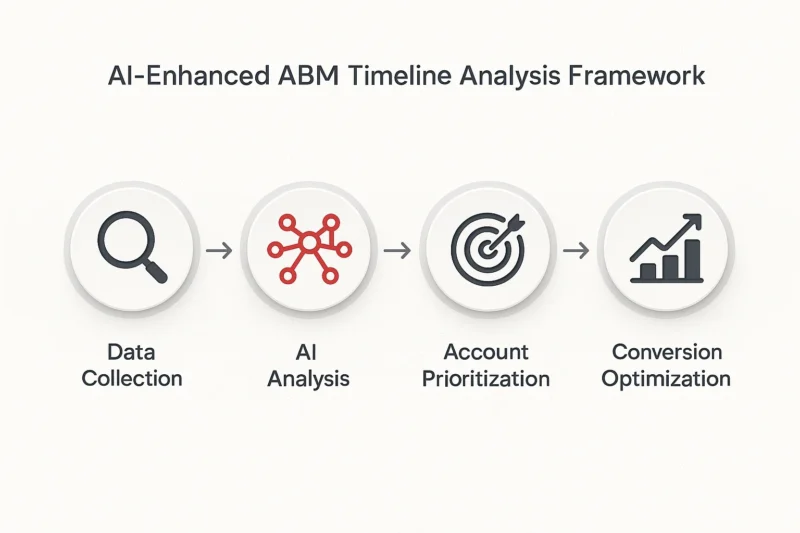 AI-Enhanced ABM Timeline Analysis Framework

Data Collection

AI Analysis

Account Prioritization

Conversion Optimization